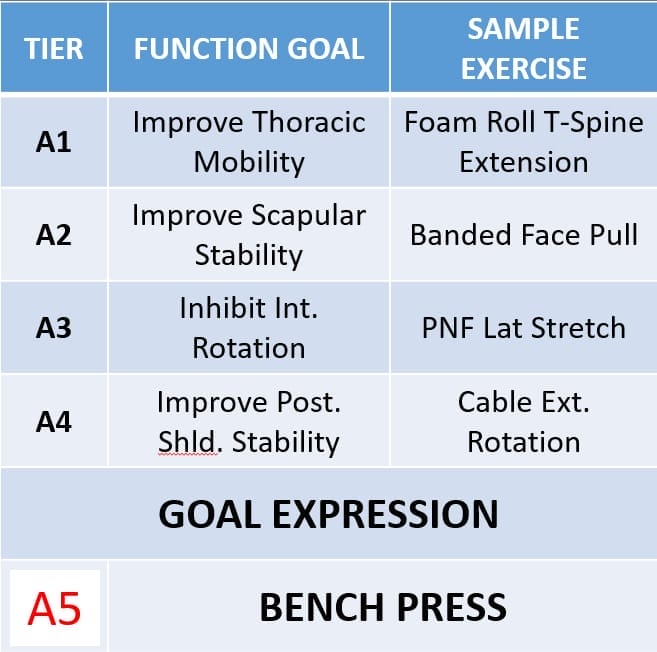 | TIER | FUNCTION GOAL | SAMPLE EXERCISE |
|---|---|---|
| A1 | Improve Thoracic Mobility | Foam Roll T-Spine Extension |
| A2 | Improve Scapular Stability | Banded Face Pull |
| A3 | Inhibit Int. Rotation | PNF Lat Stretch |
| A4 | Improve Post. Shld. Stability | Cable Ext. Rotation |
| GOAL EXPRESSION | | |
| A5 | BENCH PRESS | |